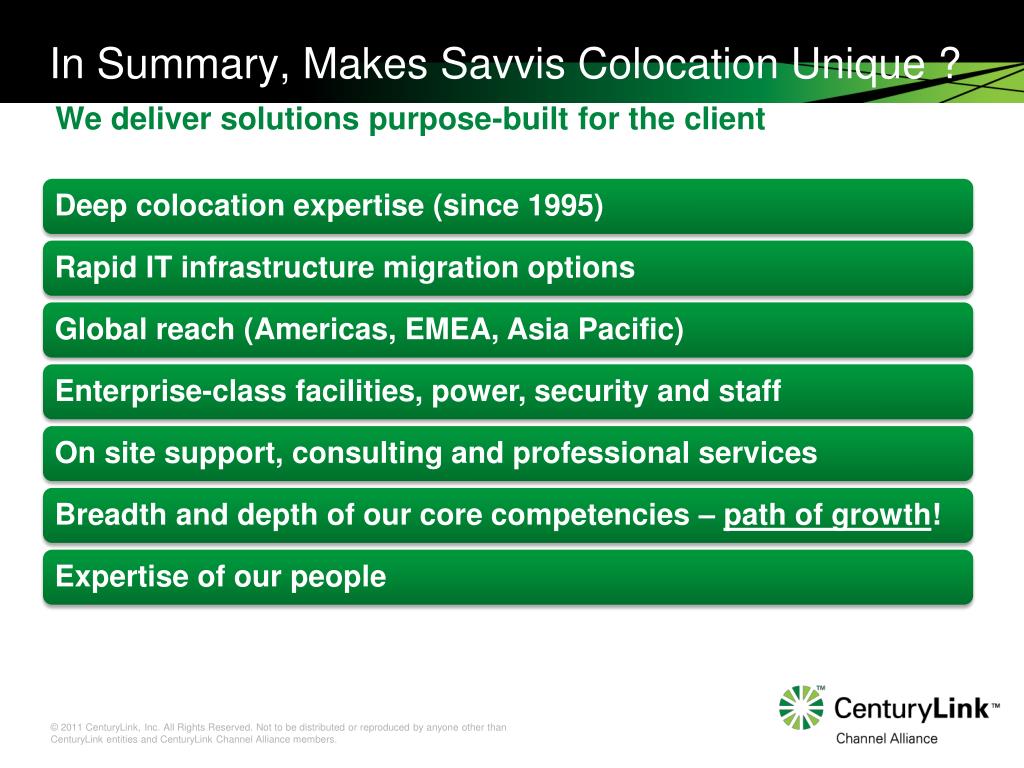 In Summary, Makes Savvis Colocation Unique ?

We deliver solutions purpose-built for the client

Deep colocation expertise (since 1995)

Rapid IT infrastructure migration options

Global reach (Americas, EMEA, Asia Pacific)

Enterprise-class facilities, power, security and staff

On site support, consulting and professional services

Breadth and depth of our core competencies – path of growth!

Expertise of our people

© 2011 CenturyLink, Inc. All Rights Reserved. Not to be distributed or reproduced by anyone other than CenturyLink entities and CenturyLink Channel Alliance members.

CenturyLink™
Channel Alliance